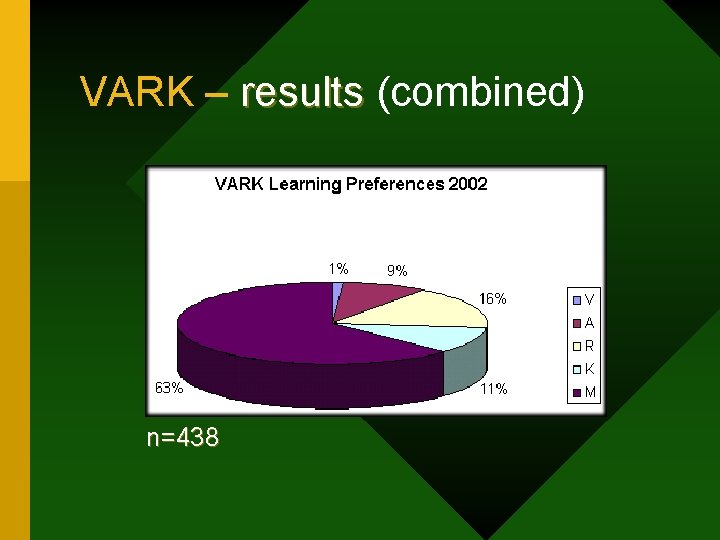 VARK – results (combined)

VARK Learning Preferences 2002

1%
9%
16%
11%
63%

V
A
R
K
M

n=438